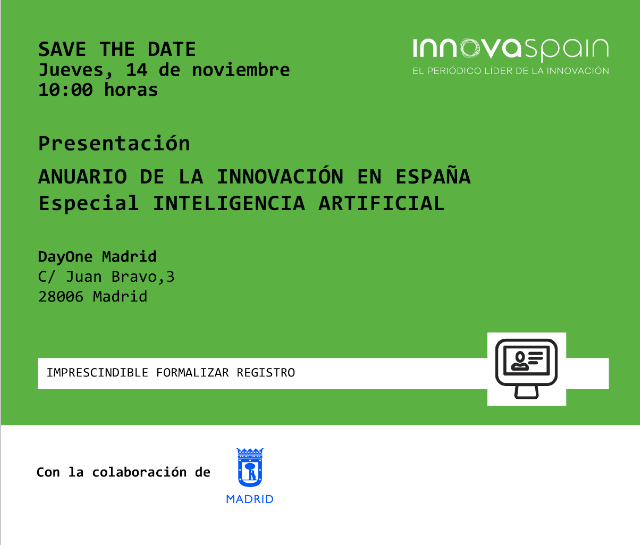 SAVE THE DATE
Jueves, 14 de noviembre
10:00 horas

innovaspain
EL PERIÓDICO LÍDER DE LA INNOVACIÓN

Presentación

ANUARIO DE LA INNOVACIÓN EN ESPAÑA
Especial INTELIGENCIA ARTIFICIAL

DayOne Madrid
C/ Juan Bravo,3
28006 Madrid

IMPRESCINDIBLE FORMALIZAR REGISTRO

Con la colaboración de

MADRID